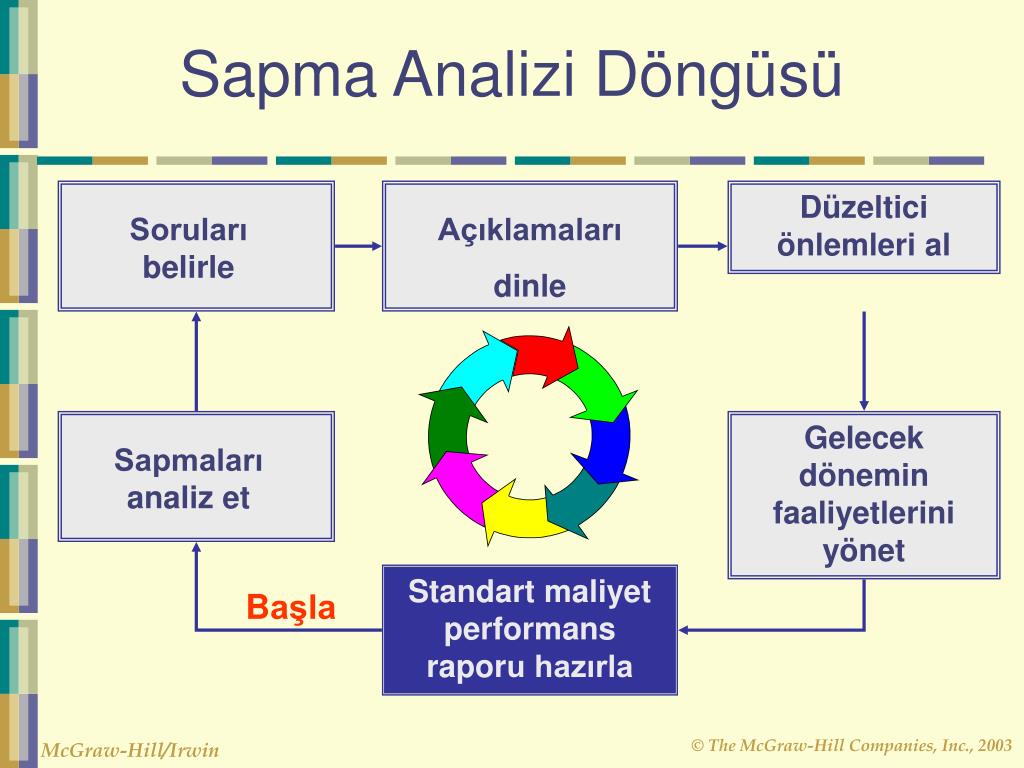 Sapma Analizi Döngüsü

Soruları belirle

Açıklamaları dinle

Düzeltici önlemleri al

Sapmaları analiz et

Gelecek dönemin faaliyetlerini yönet

Başla

Standart maliyet performans raporu hazırla

McGraw-Hill/Irwin

© The McGraw-Hill Companies, Inc., 2003